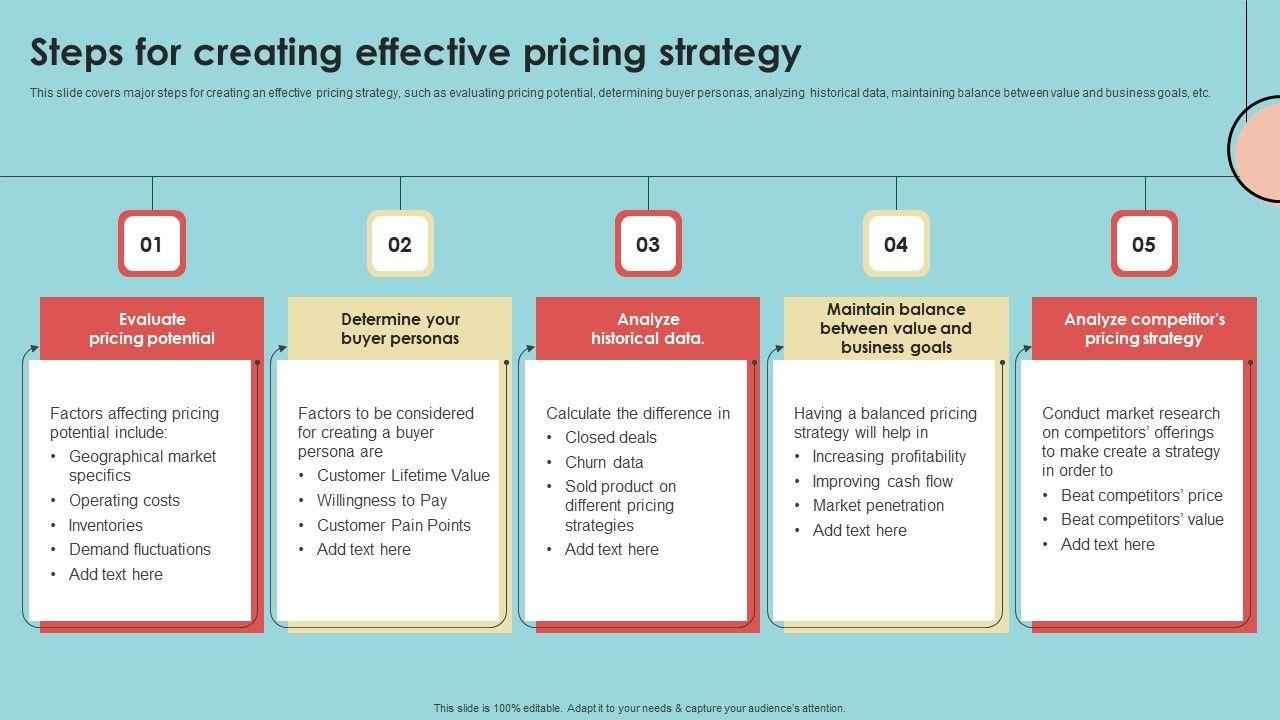 Steps for creating effective pricing strategy

This slide covers major steps for creating an effective pricing strategy, such as evaluating pricing potential, determining buyer personas, analyzing historical data, maintaining balance between value and business goals, etc.

01

Evaluate pricing potential

Factors affecting pricing potential include:
• Geographical market specifics
• Operating costs
• Inventories
• Demand fluctuations
• Add text here

02

Determine your buyer personas

Factors to be considered for creating a buyer persona are
• Customer Lifetime Value
• Willingness to Pay
• Customer Pain Points
• Add text here

03

Analyze historical data.

Calculate the difference in
• Closed deals
• Churn data
• Sold product on different pricing strategies
• Add text here

04

Maintain balance between value and business goals

Having a balanced pricing strategy will help in
• Increasing profitability
• Improving cash flow
• Market penetration
• Add text here

05

Analyze competitor's pricing strategy

Conduct market research on competitors' offerings to make create a strategy in order to
• Beat competitors' price
• Beat competitors' value
• Add text here

This slide is 100% editable. Adapt it to your needs & capture your audience's attention.